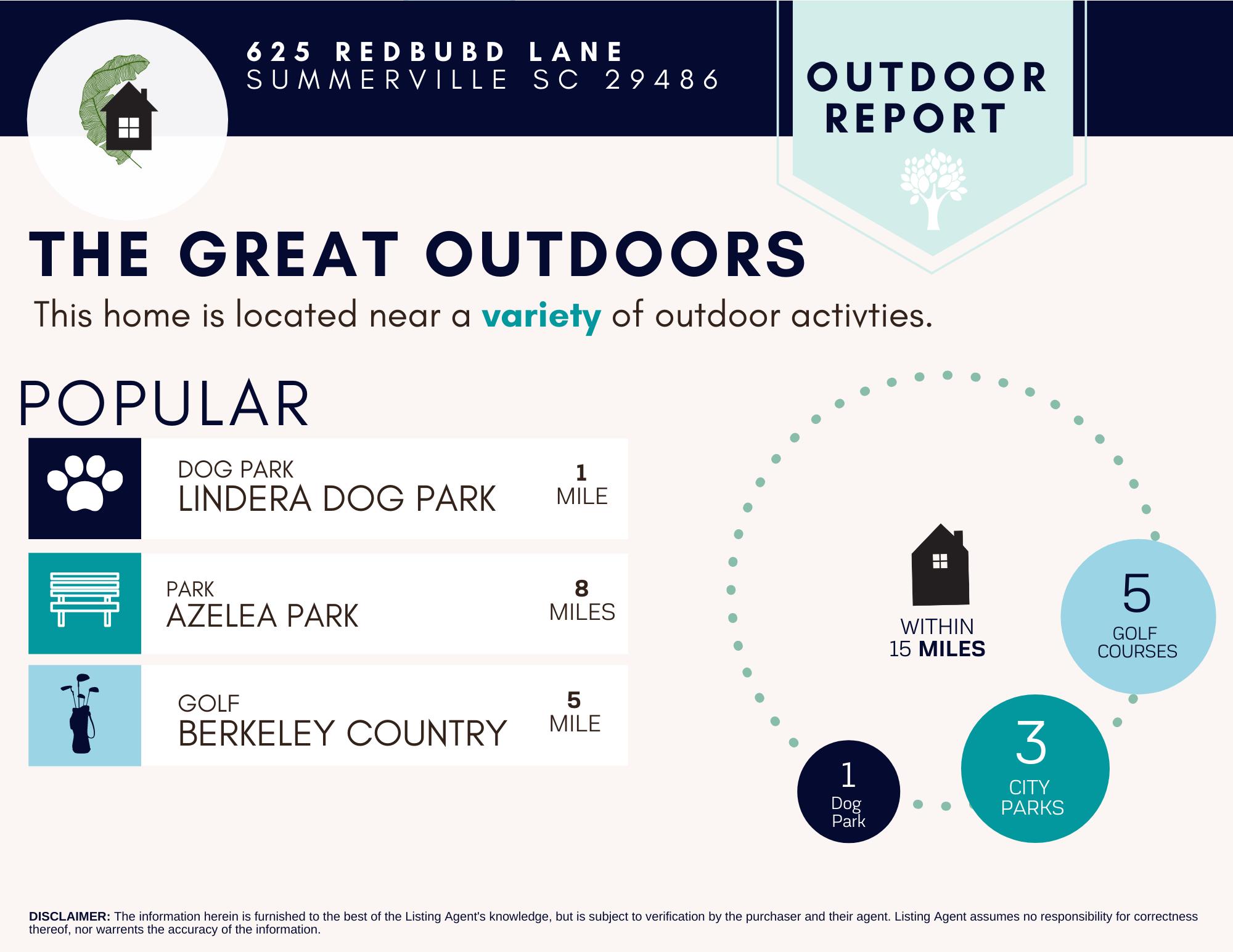 625 REDBUBD LANE
SUMMERVILLE SC 29486

OUTDOOR REPORT

THE GREAT OUTDOORS

This home is located near a variety of outdoor activties.

POPULAR

DOG PARK
LINDERA DOG PARK
1 MILE

PARK
AZELEA PARK
8 MILES

GOLF
BERKELEY COUNTRY
5 MILE

WITHIN 15 MILES

5 GOLF COURSES

3 CITY PARKS

1 Dog Park

DISCLAIMER: The information herein is furnished to the best of the Listing Agent's knowledge, but is subject to verification by the purchaser and their agent. Listing Agent assumes no responsibility for correctness thereof, nor warrents the accuracy of the information.